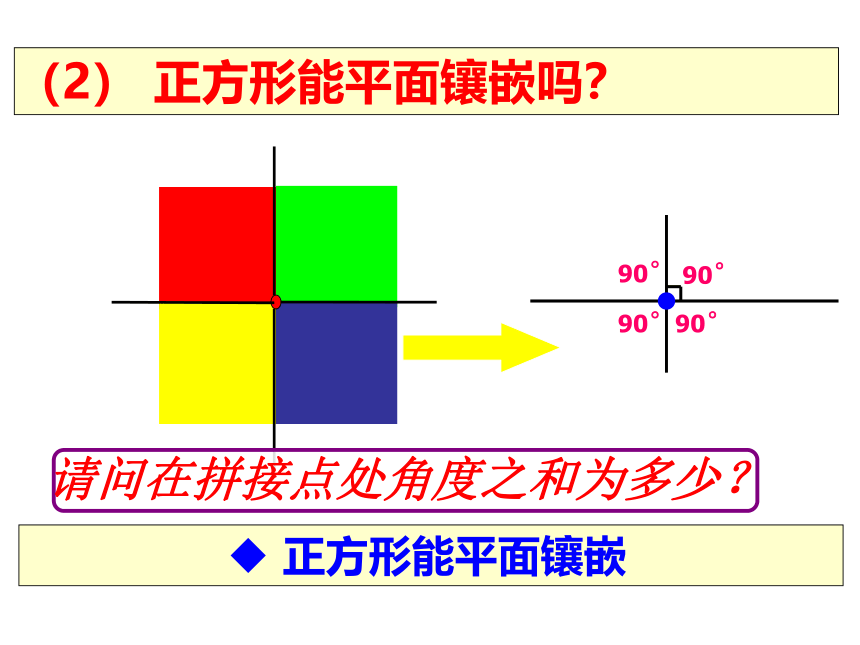 （2） 正方形能平面镶嵌吗？

$90^\circ$ $90^\circ$
$90^\circ$ $90^\circ$

请问在拼接点处角度之和为多少？

◆ 正方形能平面镶嵌